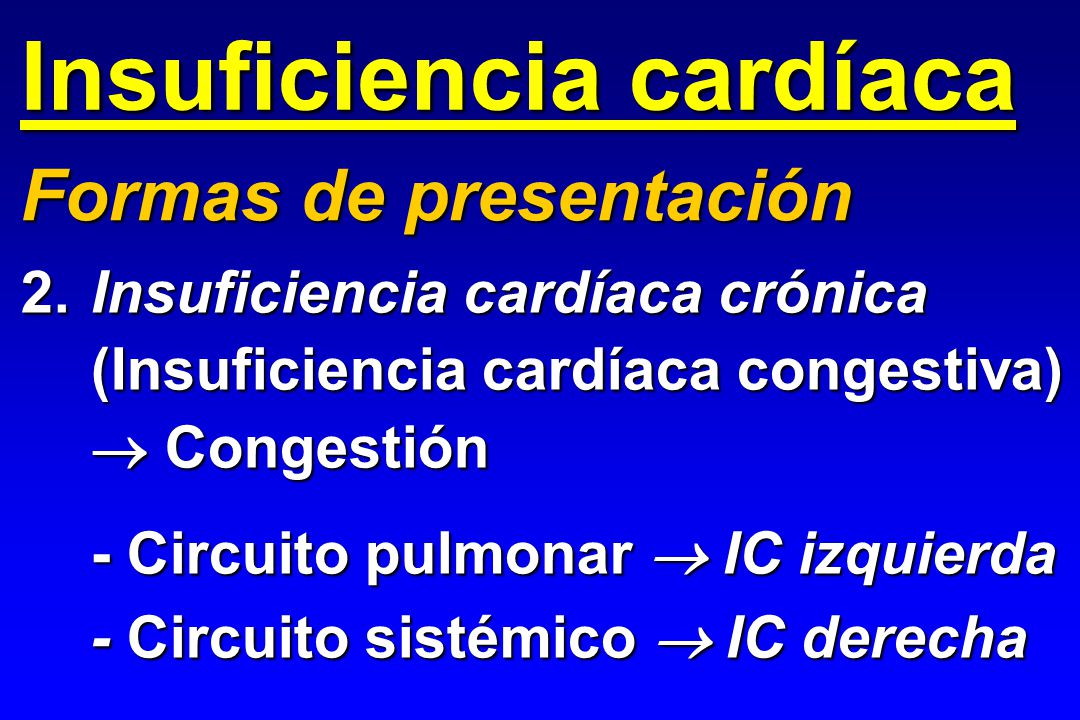 Insuficiencia cardíaca

Formas de presentación

2. Insuficiencia cardíaca crónica (Insuficiencia cardíaca congestiva) $\rightarrow$ Congestión

- Circuito pulmonar $\rightarrow$ IC izquierda
- Circuito sistémico $\rightarrow$ IC derecha